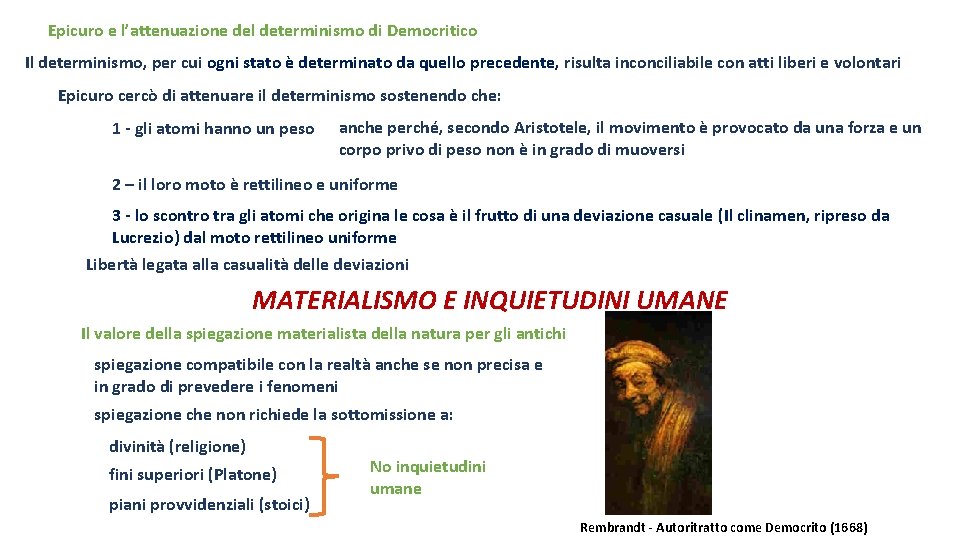 Epicuro e l'attenuazione del determinismo di Democritico

Il determinismo, per cui ogni stato è determinato da quello precedente, risulta inconciliabile con atti liberi e volontari

Epicuro cercò di attenuare il determinismo sostenendo che:

1 - gli atomi hanno un peso

anche perché, secondo Aristotele, il movimento è provocato da una forza e un corpo privo di peso non è in grado di muoversi

2 – il loro moto è rettilineo e uniforme

3 - lo scontro tra gli atomi che origina le cosa è il frutto di una deviazione casuale (Il clinamen, ripreso da Lucrezio) dal moto rettilineo uniforme

Libertà legata alla casualità delle deviazioni

MATERIALISMO E INQUIETUDINI UMANE

Il valore della spiegazione materialista della natura per gli antichi

spiegazione compatibile con la realtà anche se non precisa e in grado di prevedere i fenomeni

spiegazione che non richiede la sottomissione a:

divinità (religione)

fini superiori (Platone)

piani provvidenziali (stoici)

No inquietudini umane

Rembrandt - Autoritratto come Democrito (1668)